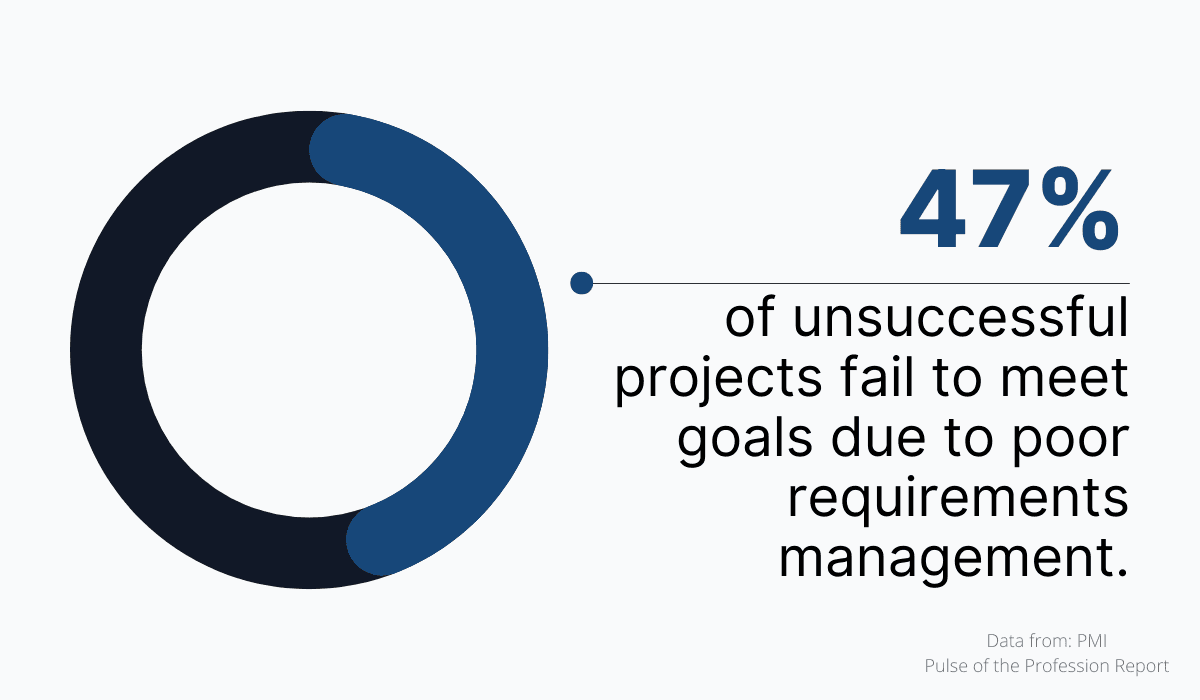 47%

of unsuccessful projects fail to meet goals due to poor requirements management.

Data from: PMI
Pulse of the Profession Report